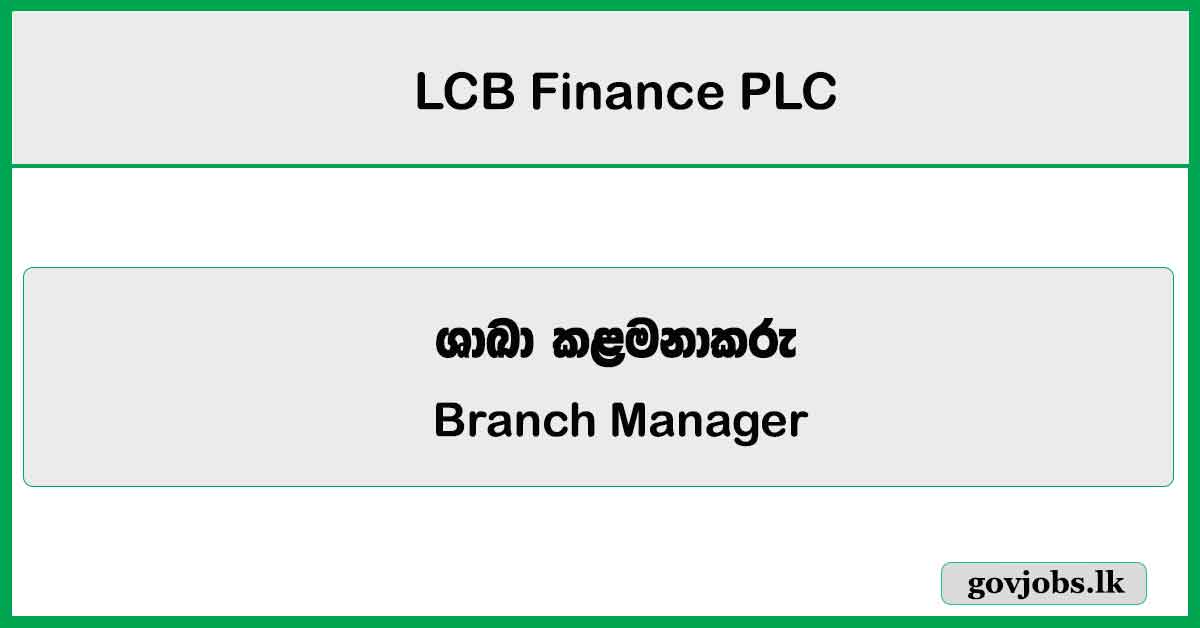 LCB Finance PLC

ශාඛා කළමනාකරු

Branch Manager

govjobs.lk